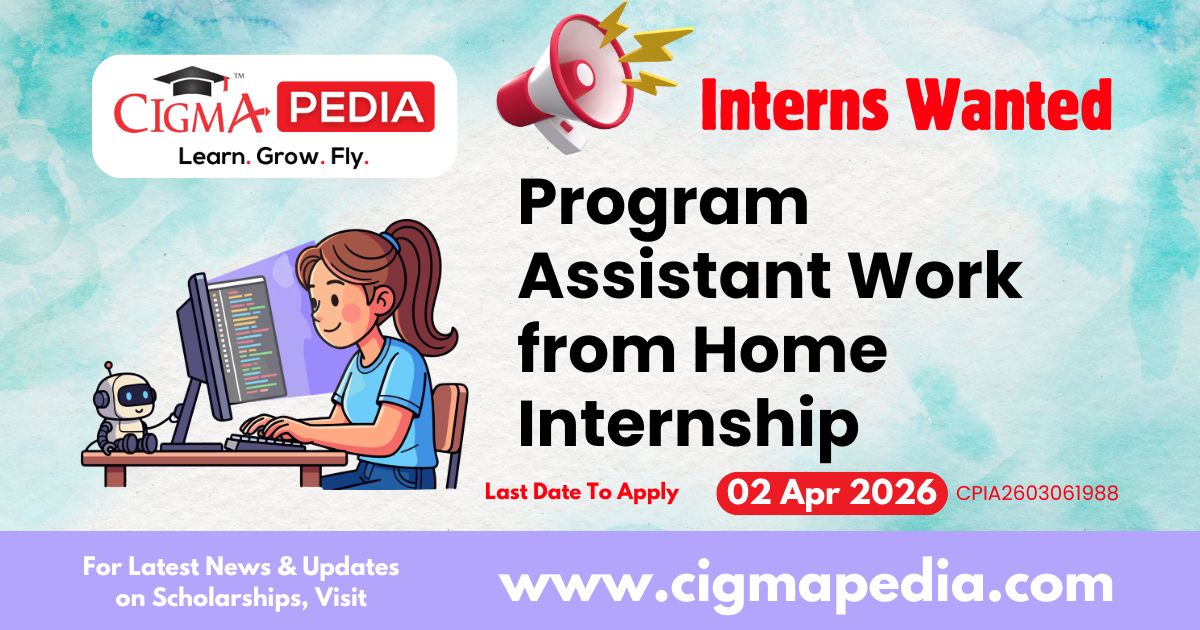 CIGMA PEDIA™
Learn. Grow. Fly.

Interns Wanted

Program Assistant Work from Home Internship

Last Date To Apply 02 Apr 2026 CPIA2603061988

For Latest News & Updates on Scholarships, Visit

www.cigmapedia.com